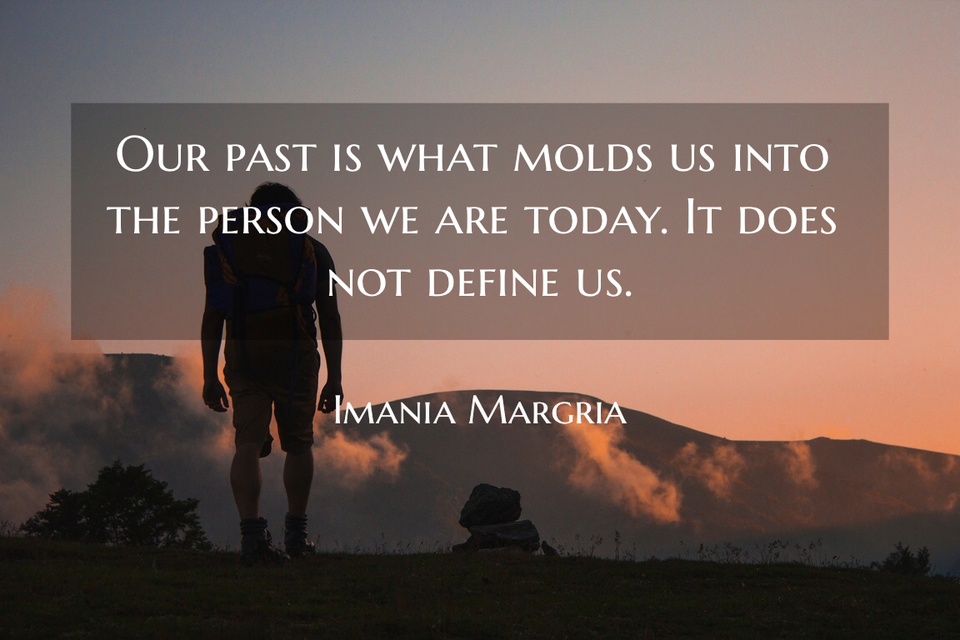 Our past is what molds us into the person we are today. It does not define us.

Imania Margria